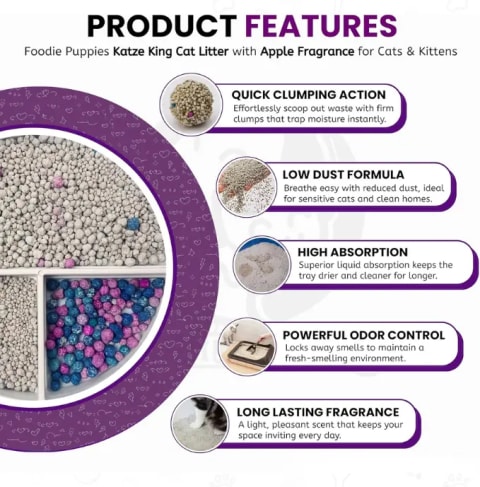 PRODUCT FEATURES

Foodie Puppies Katze King Cat Litter with Apple Fragrance for Cats & Kittens

QUICK CLUMPING ACTION
Effortlessly scoop out waste with firm clumps that trap moisture instantly.

LOW DUST FORMULA
Breathe easy with reduced dust, ideal for sensitive cats and clean homes.

HIGH ABSORPTION
Superior liquid absorption keeps the tray drier and cleaner for longer.

POWERFUL ODOR CONTROL
Locks away smells to maintain a fresh-smelling environment.

LONG LASTING FRAGRANCE
A light, pleasant scent that keeps your space inviting every day.